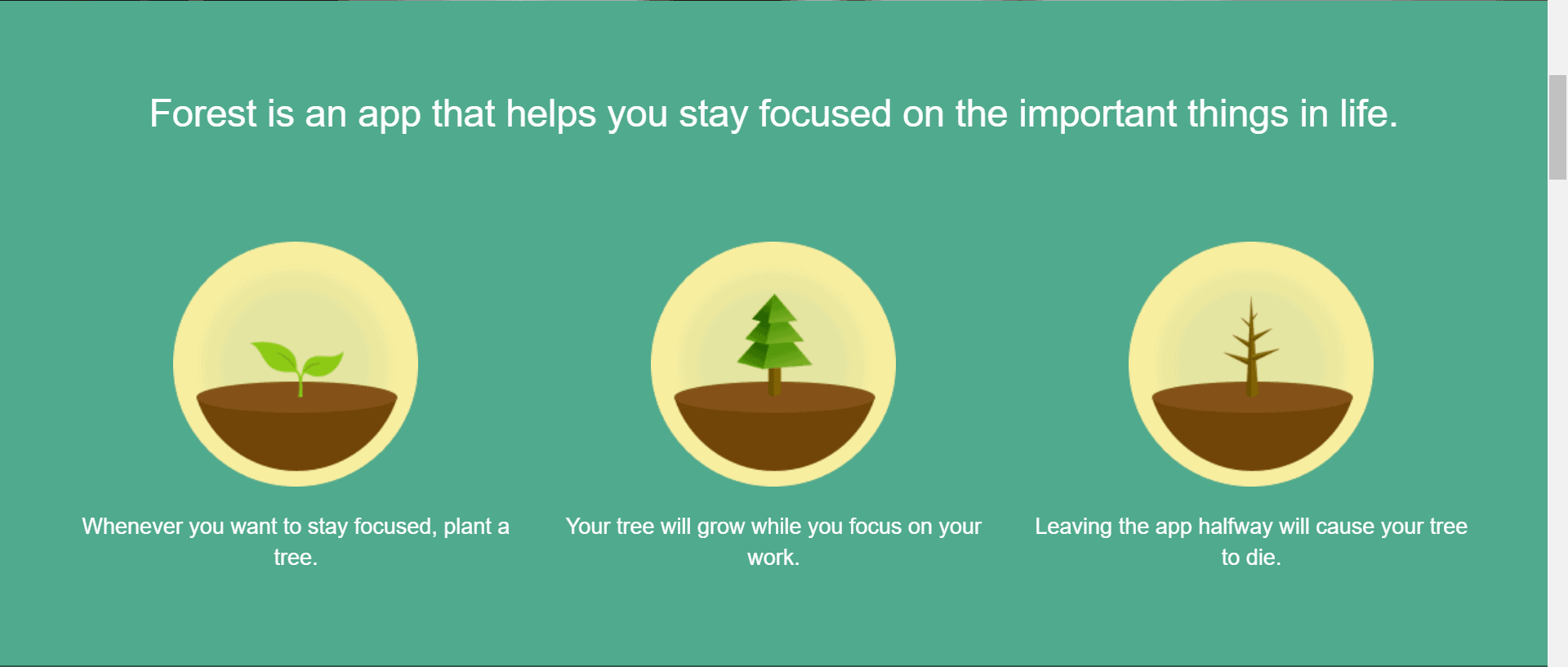 Forest is an app that helps you stay focused on the important things in life.

Whenever you want to stay focused, plant a tree.

Your tree will grow while you focus on your work.

Leaving the app halfway will cause your tree to die.